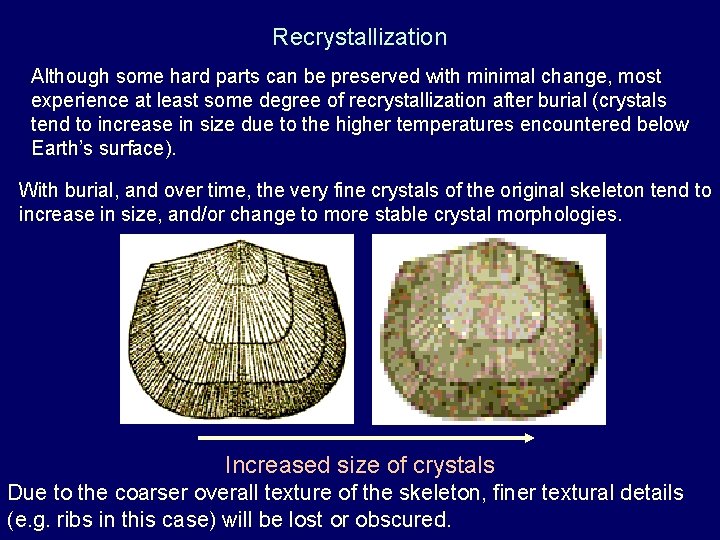 Recrystallization

Although some hard parts can be preserved with minimal change, most experience at least some degree of recrystallization after burial (crystals tend to increase in size due to the higher temperatures encountered below Earth's surface).

With burial, and over time, the very fine crystals of the original skeleton tend to increase in size, and/or change to more stable crystal morphologies.

Increased size of crystals

Due to the coarser overall texture of the skeleton, finer textural details (e.g. ribs in this case) will be lost or obscured.